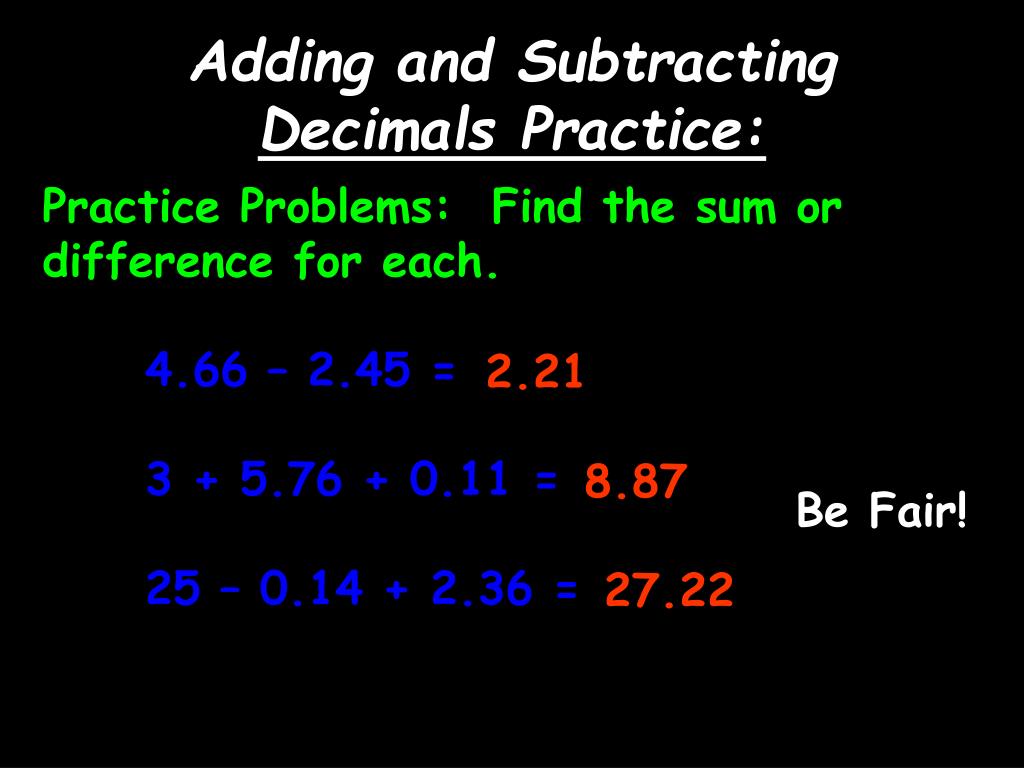 Adding and Subtracting Decimals Practice:

Practice Problems: Find the sum or difference for each.

$4.66 - 2.45 = 2.21$

$3 + 5.76 + 0.11 = 8.87$

Be Fair!

$25 - 0.14 + 2.36 = 27.22$